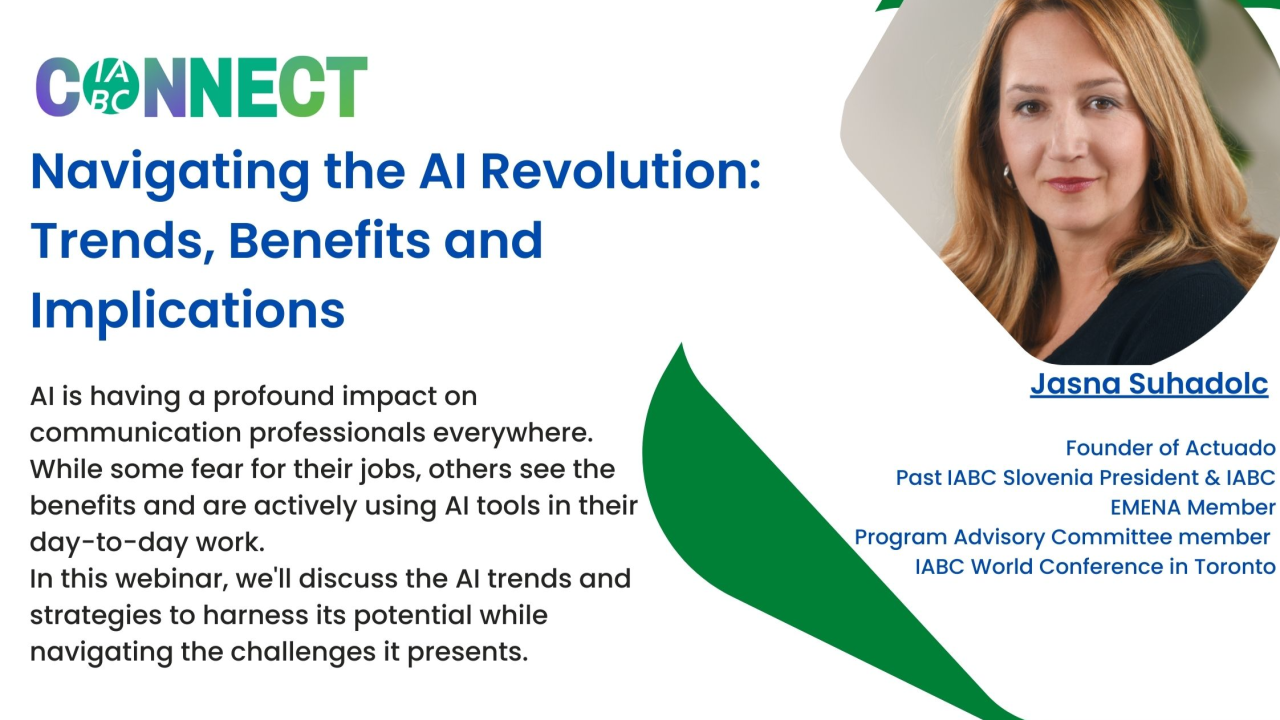 CONNECT
IABC

Navigating the AI Revolution: Trends, Benefits and Implications

AI is having a profound impact on communication professionals everywhere. While some fear for their jobs, others see the benefits and are actively using AI tools in their day-to-day work.
In this webinar, we'll discuss the AI trends and strategies to harness its potential while navigating the challenges it presents.

Jasna Suhadolc

Founder of Actuado
Past IABC Slovenia President & IABC EMENA Member
Program Advisory Committee member IABC World Conference in Toronto